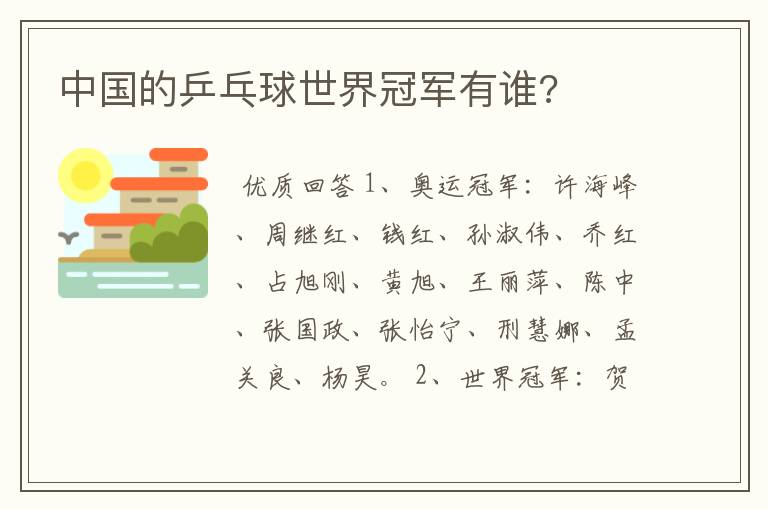 中国的乒乓球世界冠军有谁?

优质回答 1、奥运冠军：许海峰、周继红、钱红、孙淑伟、乔红、占旭刚、黄旭、王丽萍、陈中、张国政、张怡宁、刑慧娜、孟关良、杨昊。 2、世界冠军：贺